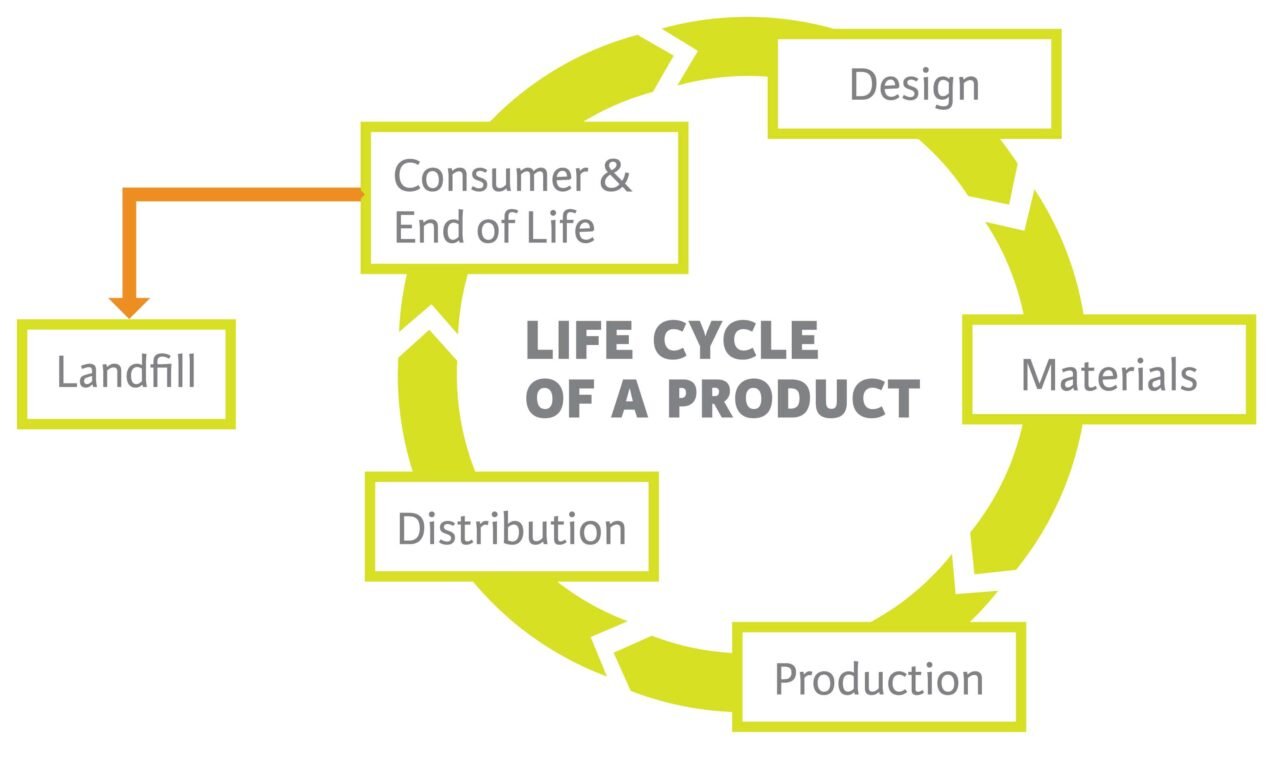 LIFE CYCLE OF A PRODUCT

Design

Materials

Production

Distribution

Consumer & End of Life

Landfill